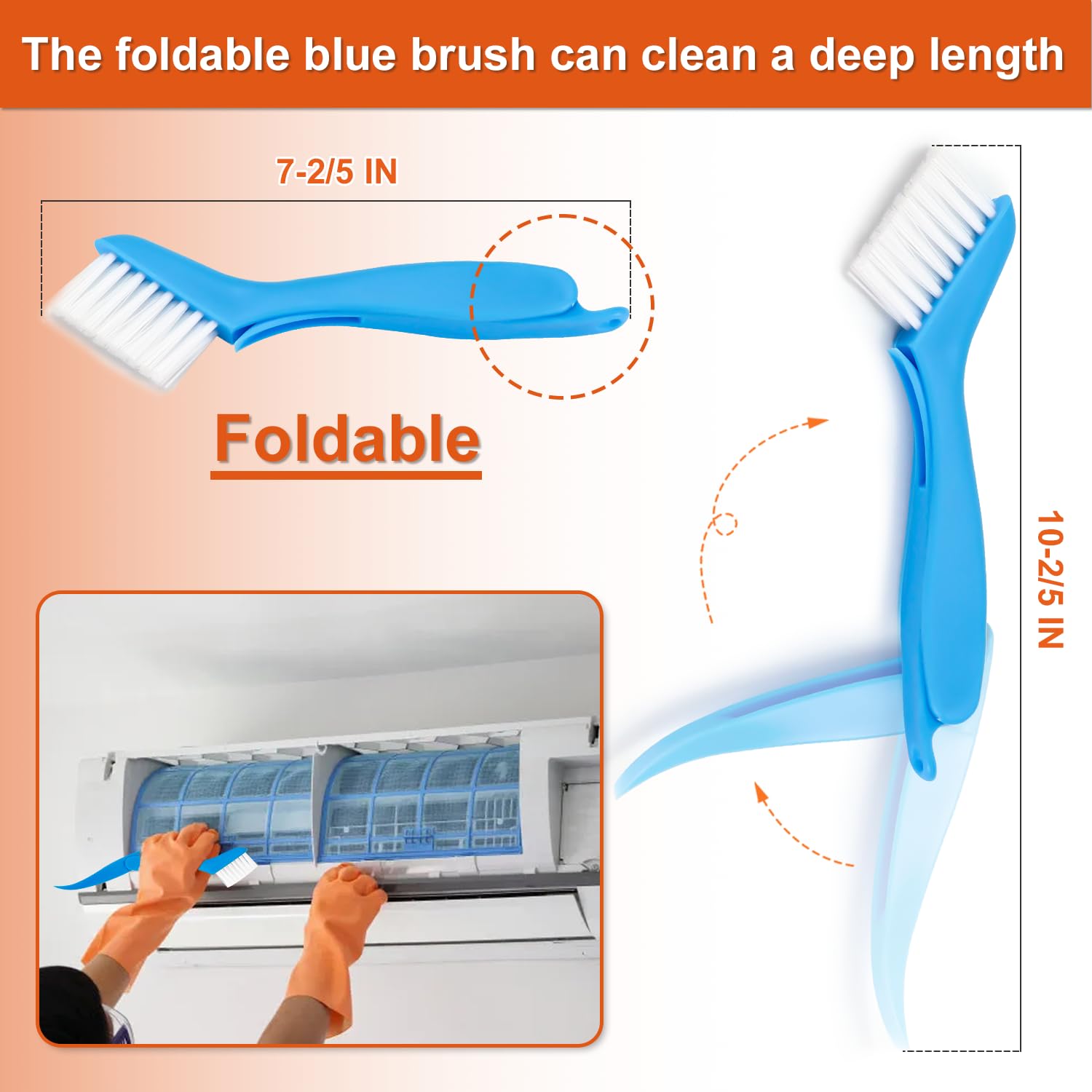 The foldable blue brush can clean a deep length

7-2/5 IN

Foldable

10-2/5 IN